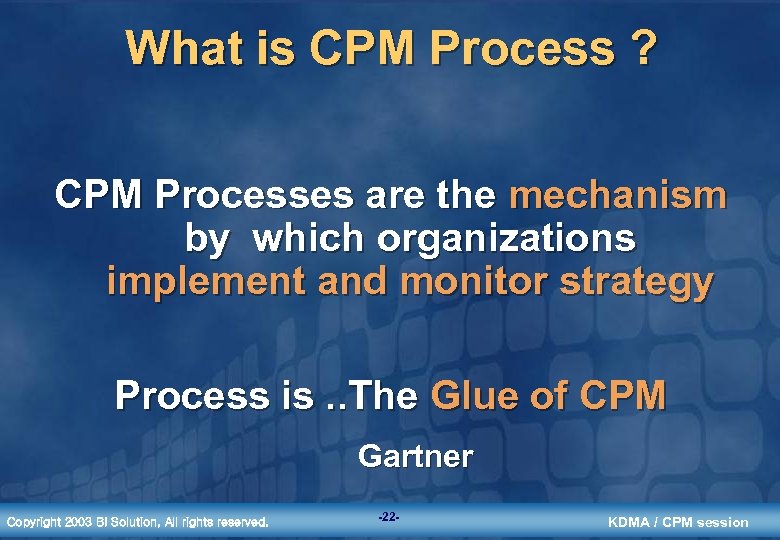 What is CPM Process ?

CPM Processes are the mechanism by which organizations implement and monitor strategy

Process is ..The Glue of CPM

Gartner

Copyright 2003 BI Solution, All rights reserved.

-22-

KDMA / CPM session